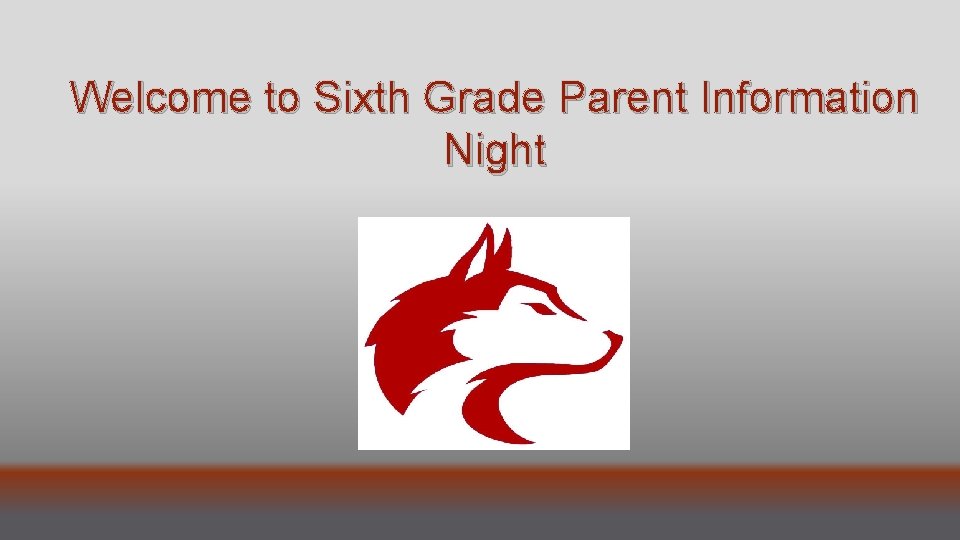 Welcome to Sixth Grade Parent Information Night